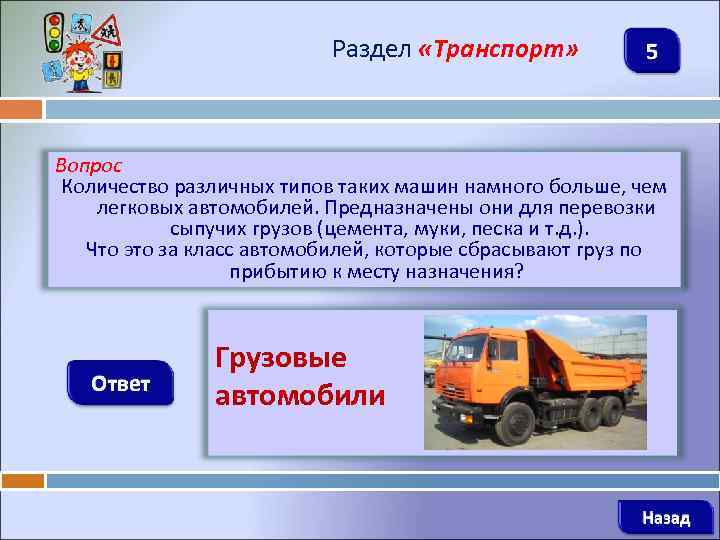 Раздел «Транспорт»

5

Вопрос
Количество различных типов таких машин намного больше, чем легковых автомобилей. Предназначены они для перевозки сыпучих грузов (цемента, муки, песка и т.д.).
Что это за класс автомобилей, которые сбрасывают груз по прибытию к месту назначения?

Ответ

Грузовые автомобили

Назад